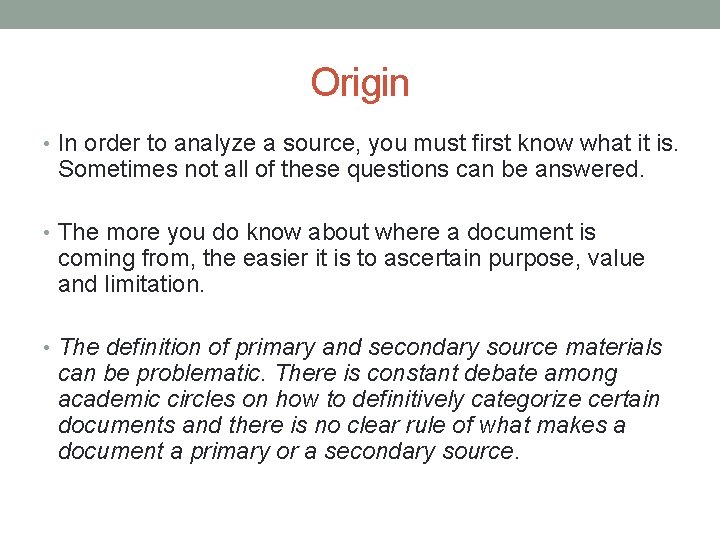 Origin

• In order to analyze a source, you must first know what it is. Sometimes not all of these questions can be answered.

• The more you do know about where a document is coming from, the easier it is to ascertain purpose, value and limitation.

• The definition of primary and secondary source materials can be problematic. There is constant debate among academic circles on how to definitively categorize certain documents and there is no clear rule of what makes a document a primary or a secondary source.